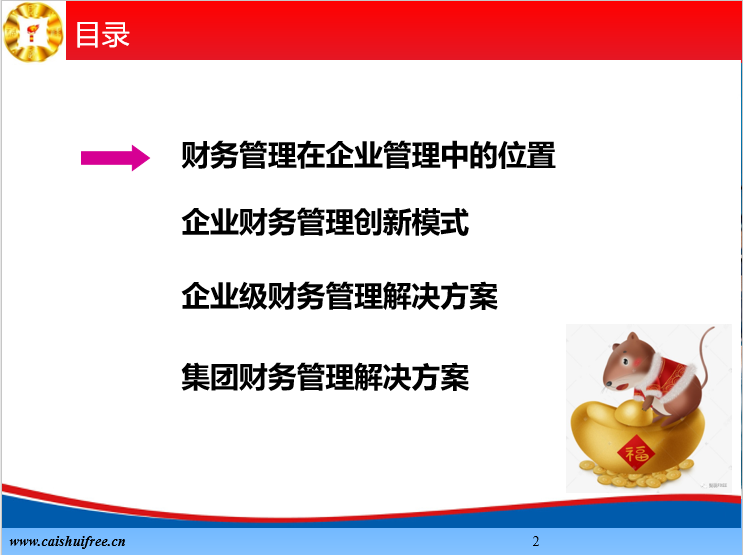 目录

财务管理在企业管理中的位置

企业财务管理创新模式

企业级财务管理解决方案

集团财务管理解决方案

福

www.caishuifree.cn

2